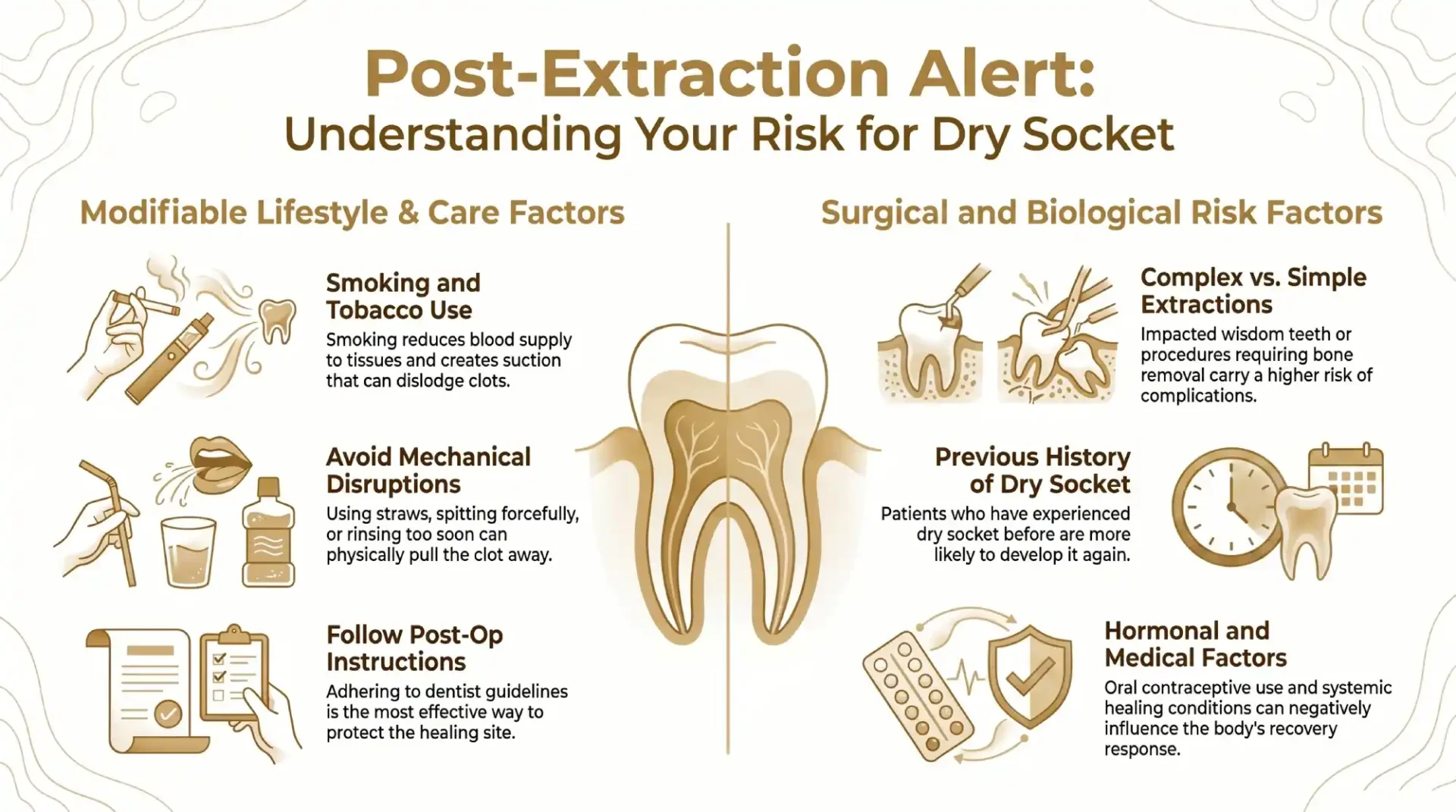 Post-Extraction Alert:
Understanding Your Risk for Dry Socket

Modifiable Lifestyle & Care Factors

Smoking and Tobacco Use
Smoking reduces blood supply to tissues and creates suction that can dislodge clots.

Avoid Mechanical Disruptions
Using straws, spitting forcefully, or rinsing too soon can physically pull the clot away.

Follow Post-Op Instructions
Adhering to dentist guidelines is the most effective way to protect the healing site.

Surgical and Biological Risk Factors

Complex vs. Simple Extractions
Impacted wisdom teeth or procedures requiring bone removal carry a higher risk of complications.

Previous History of Dry Socket
Patients who have experienced dry socket before are more likely to develop it again.

Hormonal and Medical Factors
Oral contraceptive use and systemic healing conditions can negatively influence the body's recovery response.